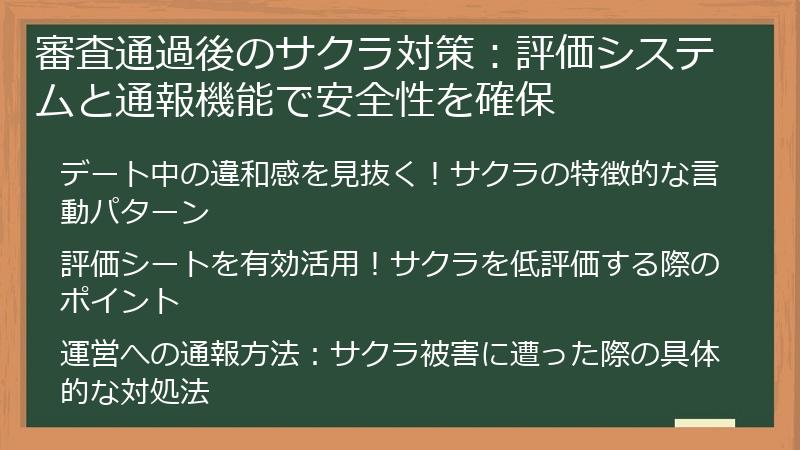 審査通過後のサクラ対策：評価システムと通報機能で安全性を確保

デート中の違和感を見抜く！サクラの特徴的な言動パターン

評価シートを有効活用！サクラを低評価する際のポイント

運営への通報方法：サクラ被害に遭った際の具体的な対処法